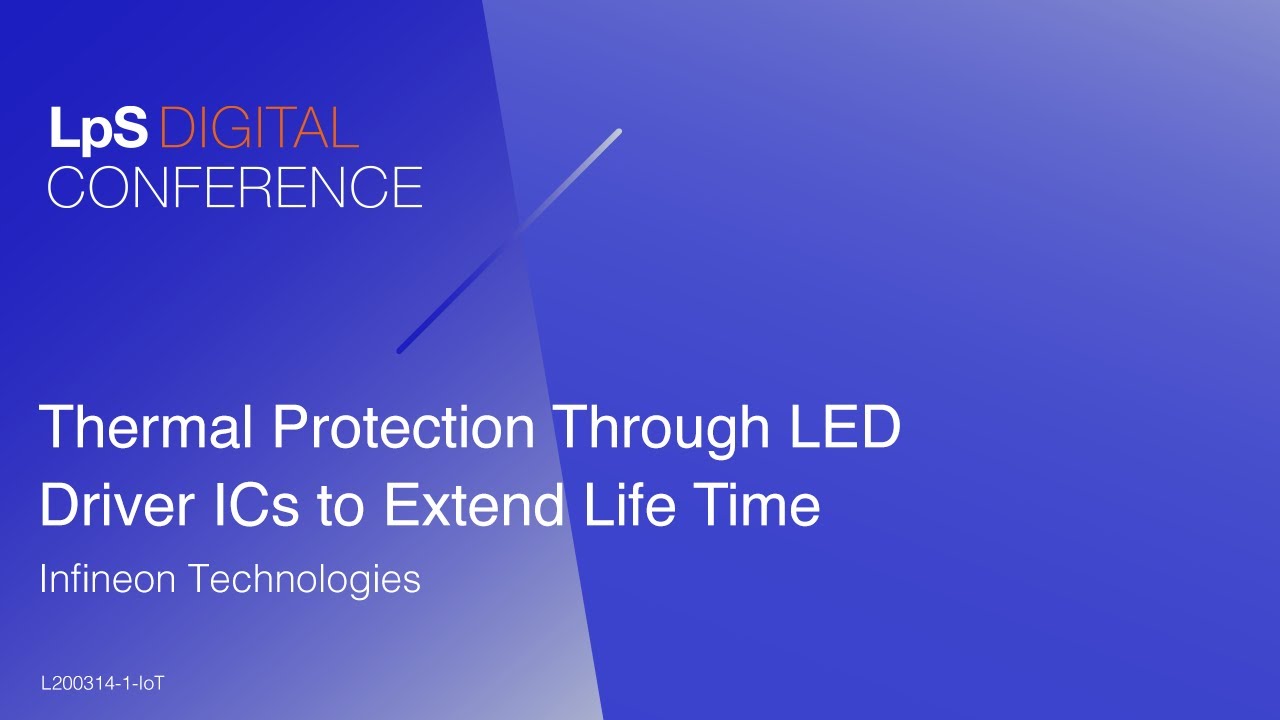 LpS DIGITAL CONFERENCE

Thermal Protection Through LED Driver ICs to Extend Life Time

Infineon Technologies

L200314-1-IoT